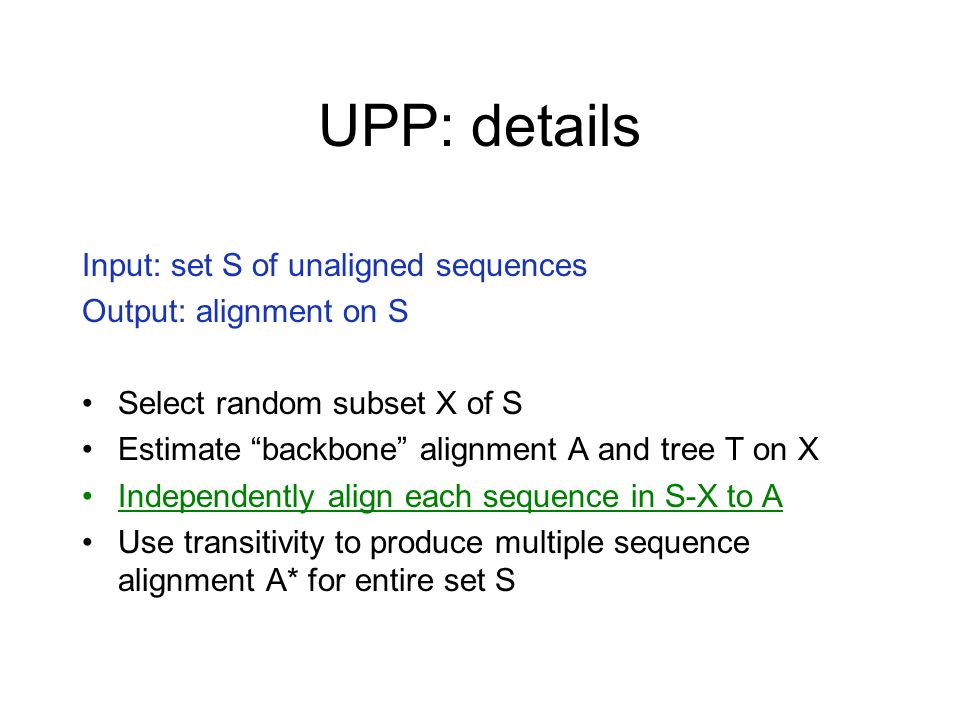 UPP: details

Input: set S of unaligned sequences
Output: alignment on S

• Select random subset X of S
• Estimate “backbone” alignment A and tree T on X
• Independently align each sequence in S-X to A
• Use transitivity to produce multiple sequence alignment A* for entire set S